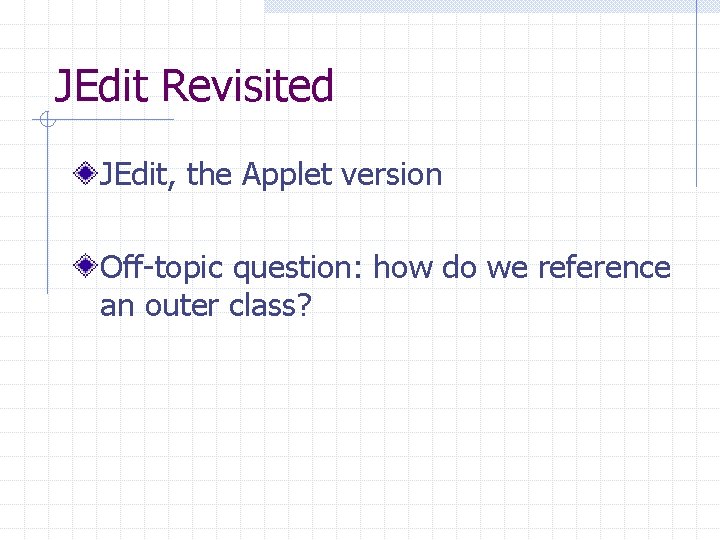 JEdit Revisited

JEdit, the Applet version

Off-topic question: how do we reference an outer class?